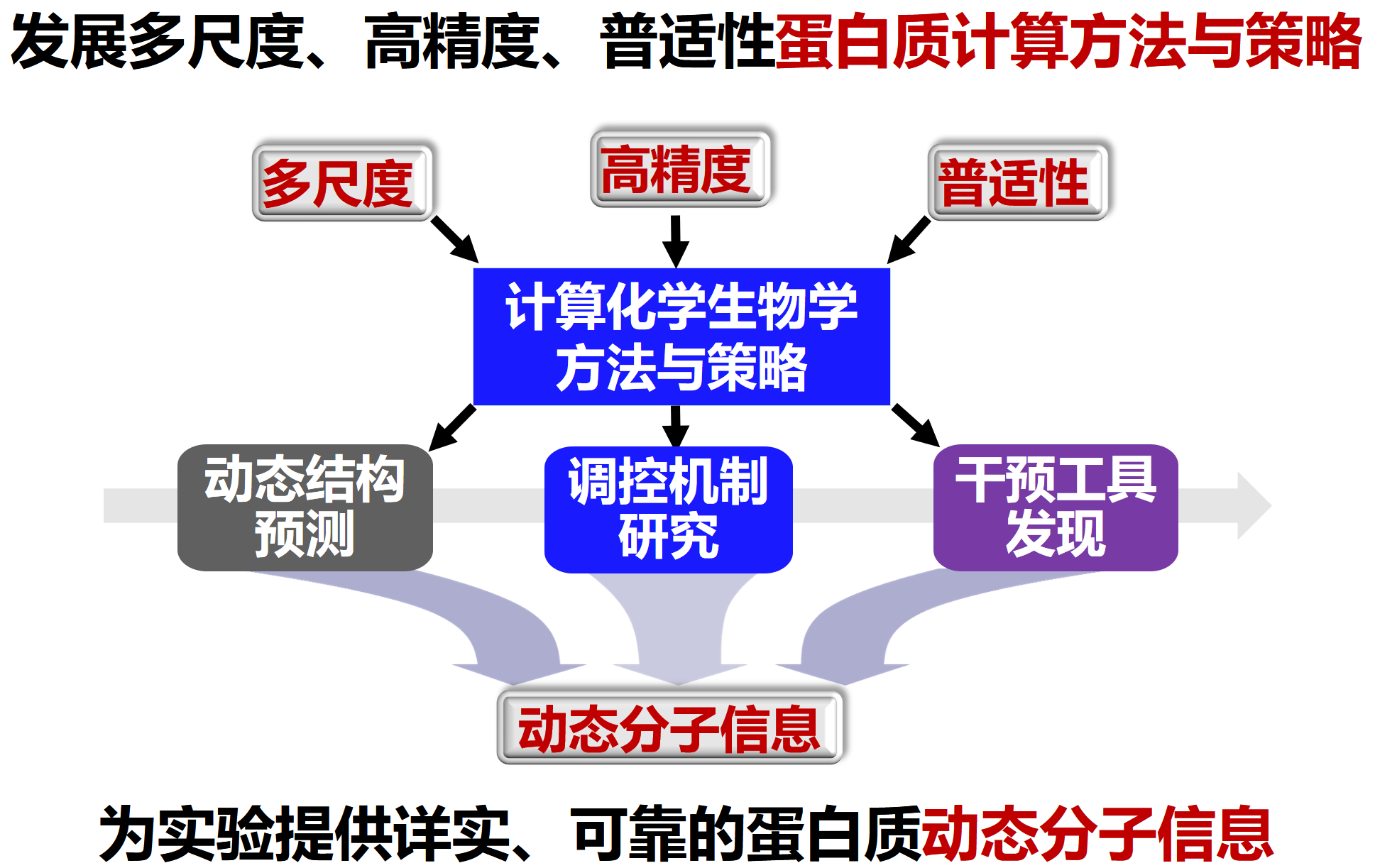 发展多尺度、高精度、普适性蛋白质计算方法与策略

多尺度

高精度

普适性

计算化学生物学方法与策略

动态结构预测

调控机制研究

干预工具发现

动态分子信息

为实验提供详实、可靠的蛋白质动态分子信息